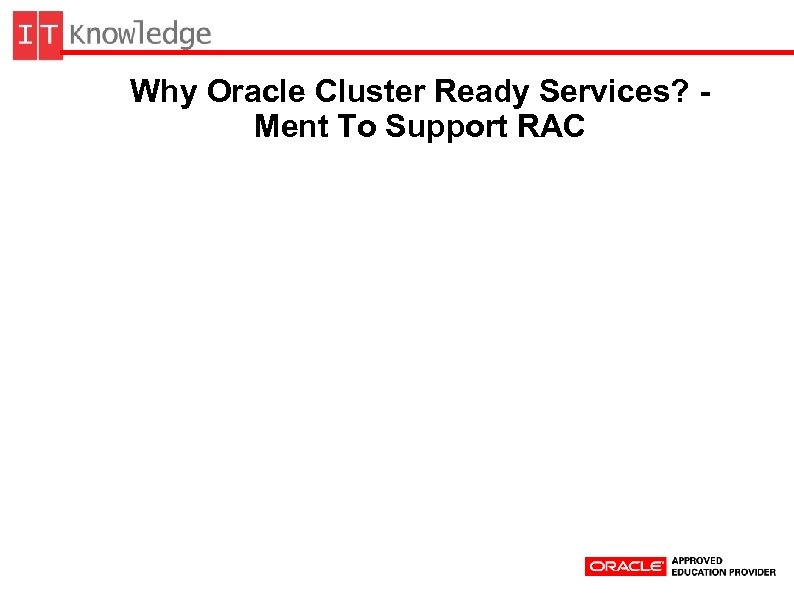 IT Knowledge

Why Oracle Cluster Ready Services? - Ment To Support RAC

ORACLE APPROVED EDUCATION PROVIDER